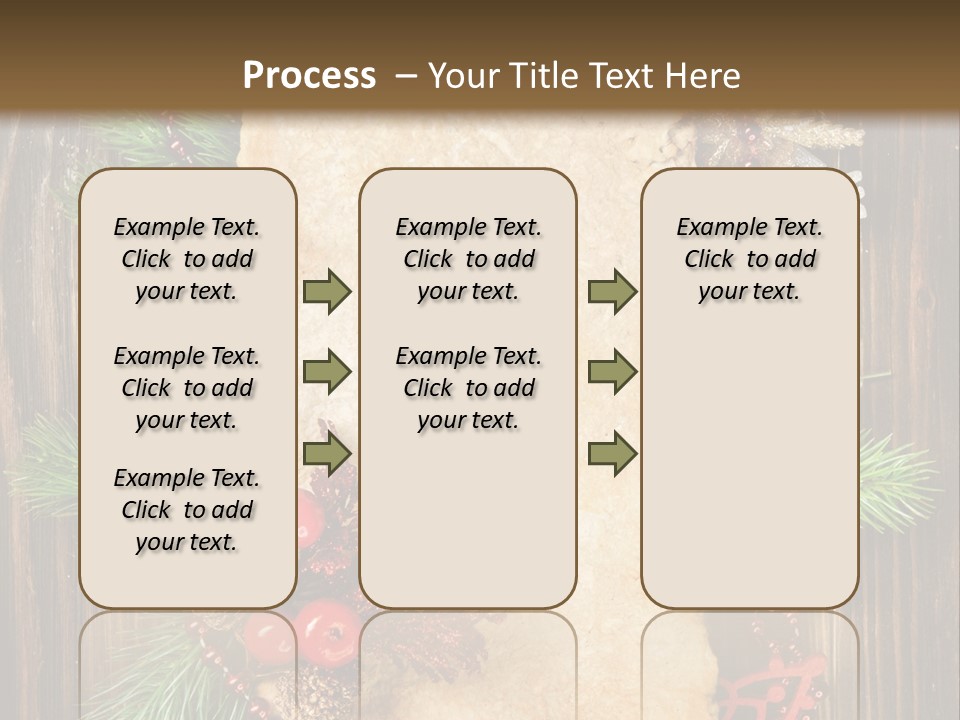 Process – Your Title Text Here

Example Text. Click to add your text.

Example Text. Click to add your text.

Example Text. Click to add your text.

Example Text. Click to add your text.

Example Text. Click to add your text.

Example Text. Click to add your text.